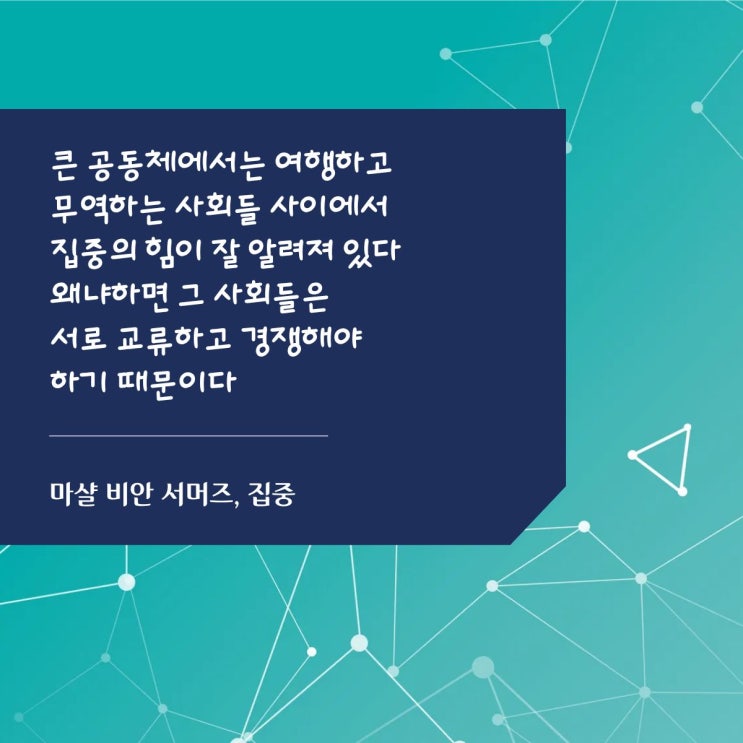 큰 공동체에서는 여행하고 무역하는 사회들 사이에서 집중의 힘이 잘 알려져 있다 왜냐하면 그 사회들은 서로 교류하고 경쟁해야 하기 때문이다

마샬 비안 서머즈, 집중